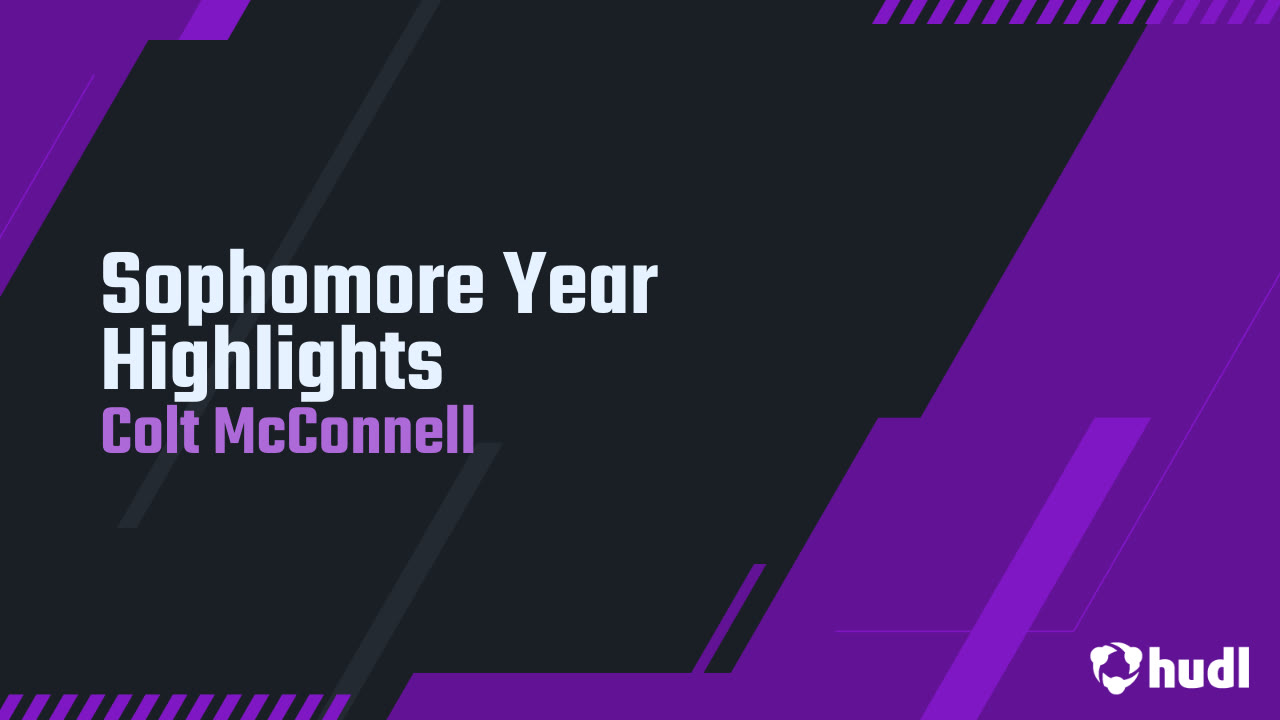 Sophomore Year Highlights
Colt McConnell

hudl